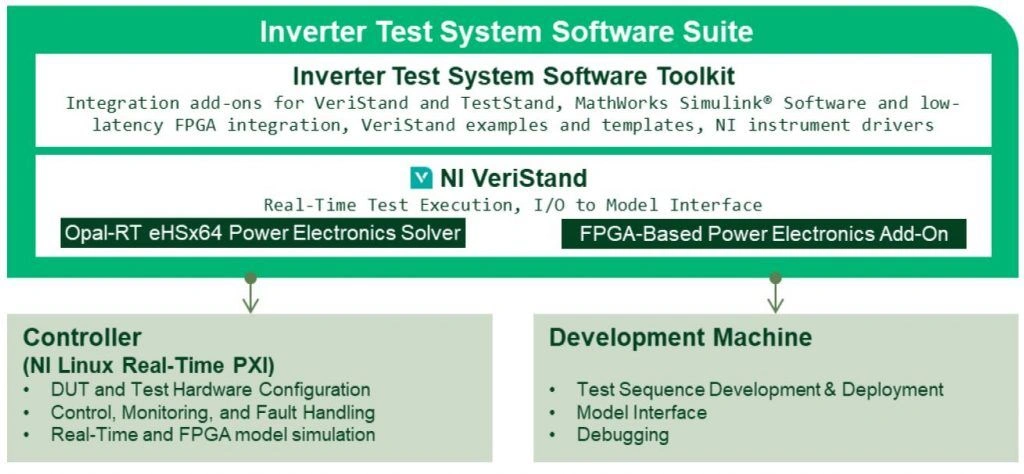 Inverter Test System Software Suite

Inverter Test System Software Toolkit

Integration add-ons for VeriStand and TestStand, MathWorks Simulink® Software and low-latency FPGA integration, VeriStand examples and templates, NI instrument drivers

NI VeriStand

Real-Time Test Execution, I/O to Model Interface

Opal-RT eHSx64 Power Electronics Solver

FPGA-Based Power Electronics Add-On

Controller
(NI Linux Real-Time PXI)
• DUT and Test Hardware Configuration
• Control, Monitoring, and Fault Handling
• Real-Time and FPGA model simulation

Development Machine

• Test Sequence Development & Deployment
• Model Interface
• Debugging